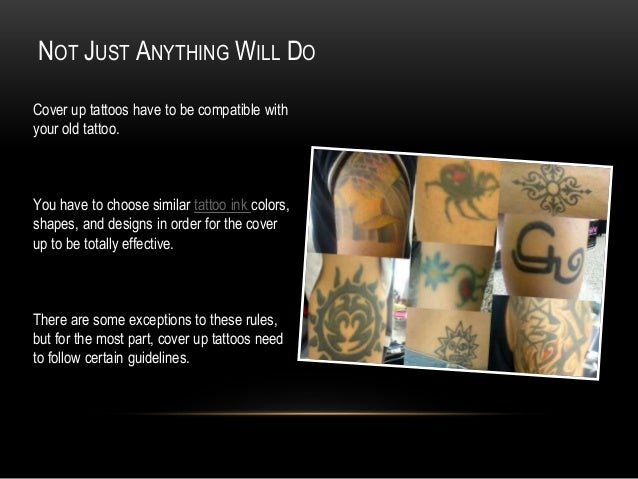 NOT JUST ANYTHING WILL DO

Cover up tattoos have to be compatible with your old tattoo.

You have to choose similar tattoo ink colors, shapes, and designs in order for the cover up to be totally effective.

There are some exceptions to these rules, but for the most part, cover up tattoos need to follow certain guidelines.